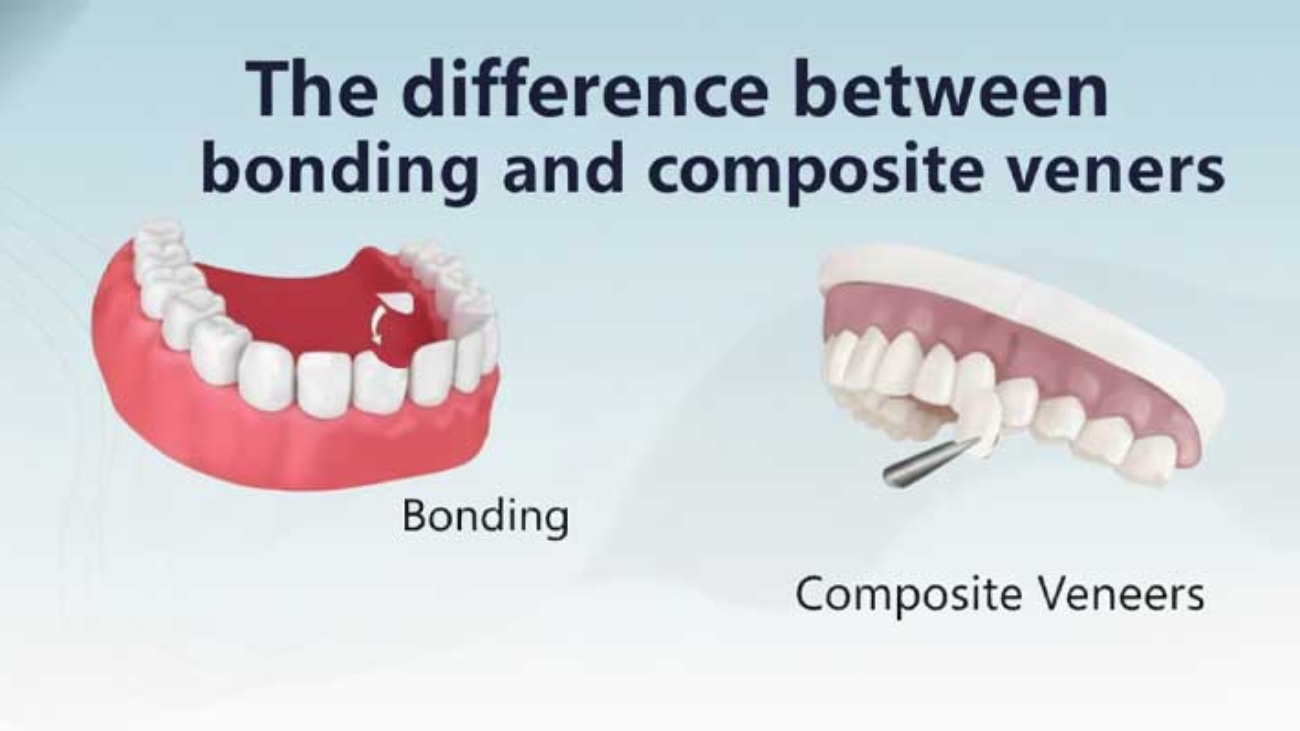 The difference between bonding and composite veners

Bonding

Composite Veneers